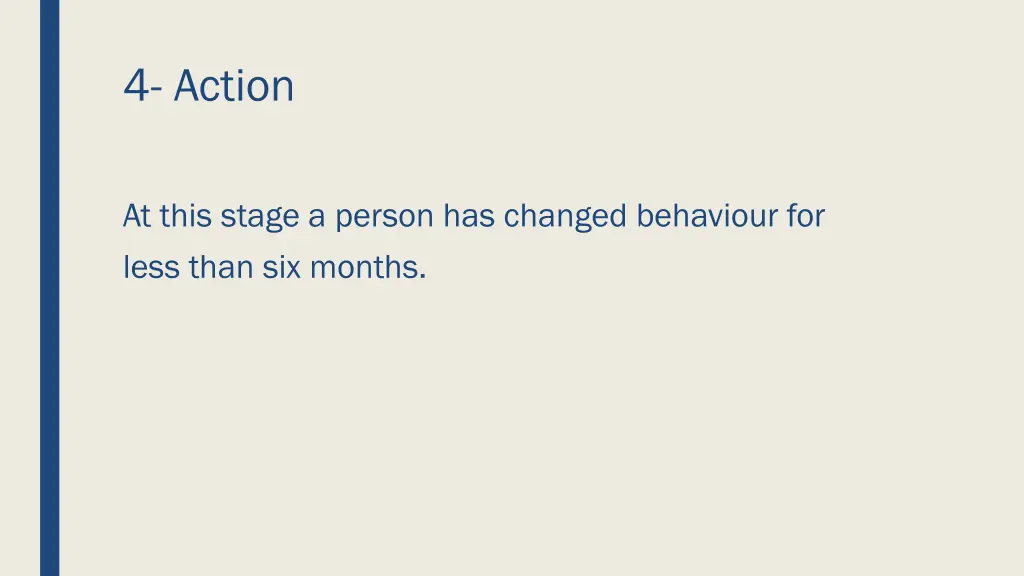 4- Action

At this stage a person has changed behaviour for less than six months.